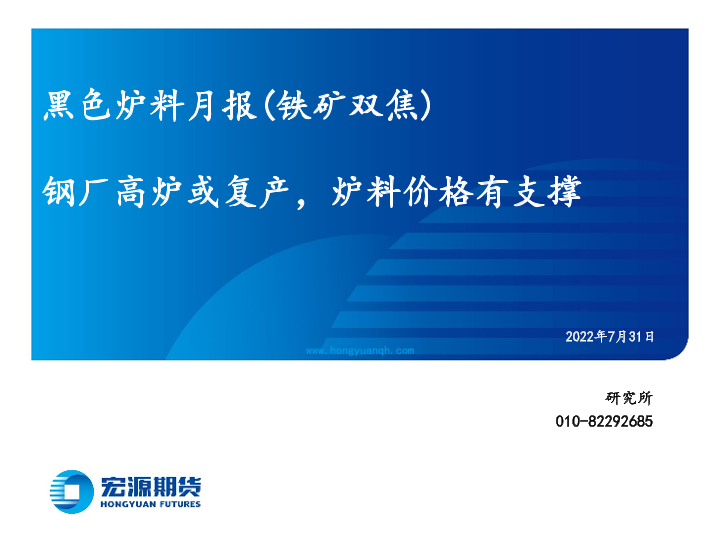 黑色炉料月报(铁矿双焦)

钢厂高炉或复产，炉料价格有支撑

2022年7月31日

www.hongyuanqh.com

研究所

010-82292685

宏源期货
HONGYUAN FUTURES